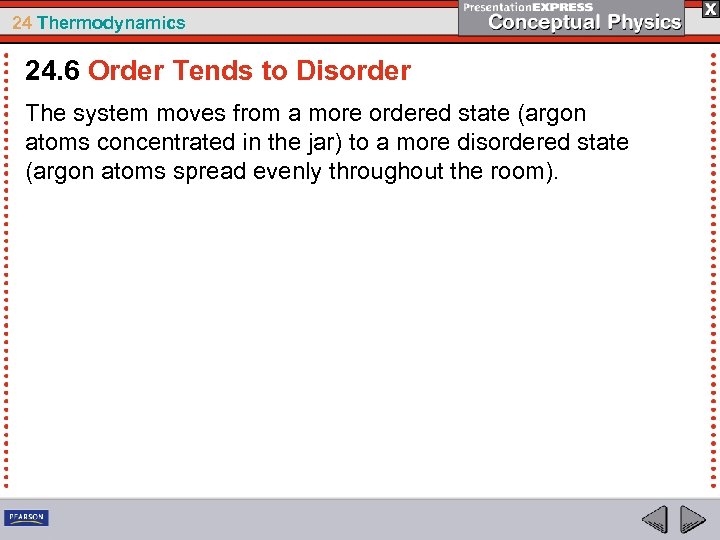 24 Thermodynamics

PresentationEXPRESS
Conceptual Physics

X

24.6 Order Tends to Disorder

The system moves from a more ordered state (argon atoms concentrated in the jar) to a more disordered state (argon atoms spread evenly throughout the room).

PEARSON